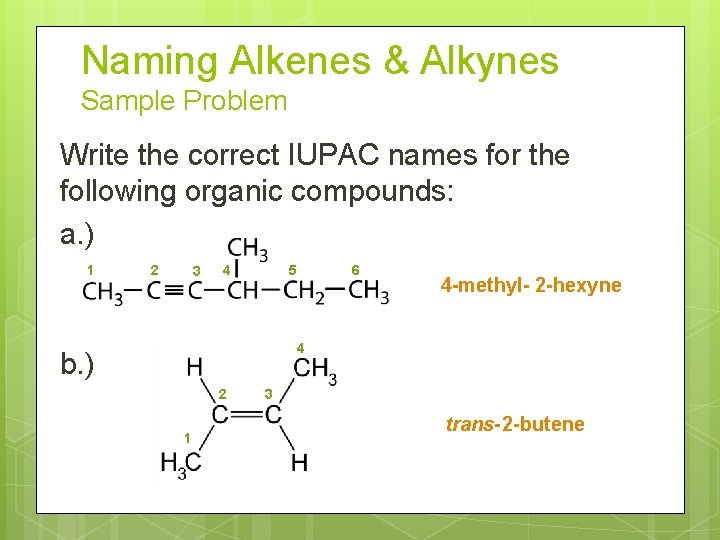 Naming Alkenes & Alkynes
Sample Problem

Write the correct IUPAC names for the following organic compounds:

a.)

$CH_3$

1 2 3 4 5 6

$CH_3-C\equiv C-CH-CH_2-CH_3$

4-methyl- 2-hexyne

b.)

H

4

$CH_3$

2 3

C=C

1

$H_3C$

H

trans-2-butene